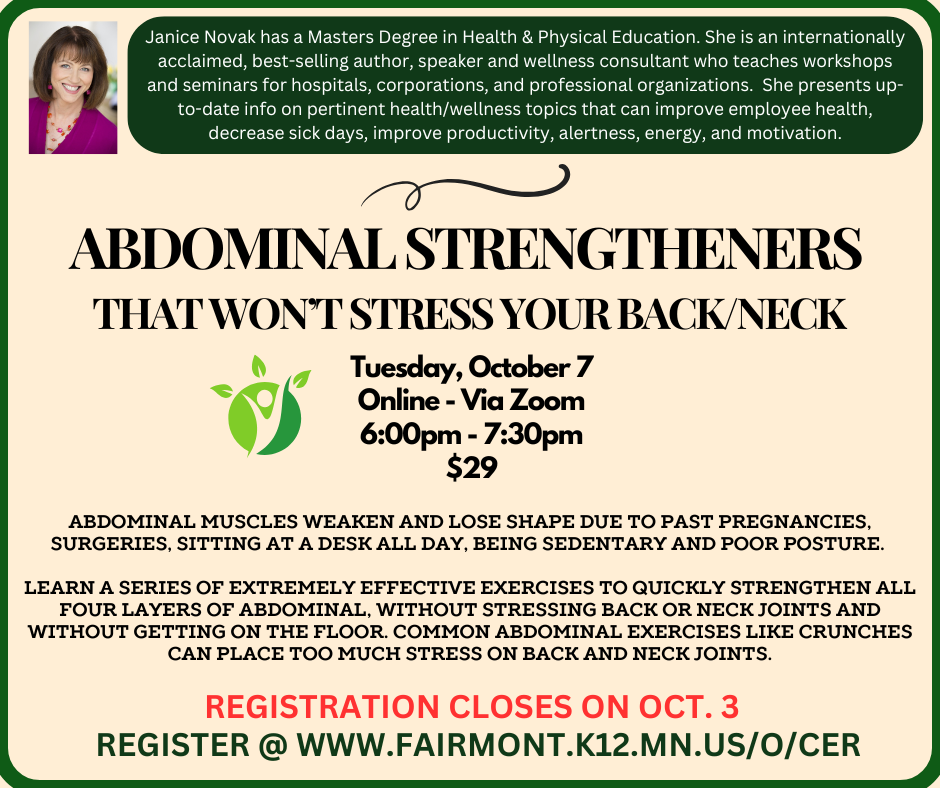 Janice Novak has a Masters Degree in Health & Physical Education. She is an internationally acclaimed, best-selling author, speaker and wellness consultant who teaches workshops and seminars for hospitals, corporations, and professional organizations. She presents up-to-date info on pertinent health/wellness topics that can improve employee health, decrease sick days, improve productivity, alertness, energy, and motivation.

ABDOMINAL STRENGTHENERS
THAT WON'T STRESS YOUR BACK/NECK

Tuesday, October 7
Online - Via Zoom
6:00pm - 7:30pm
$29

ABDOMINAL MUSCLES WEAKEN AND LOSE SHAPE DUE TO PAST PREGNANCIES, SURGERIES, SITTING AT A DESK ALL DAY, BEING SEDENTARY AND POOR POSTURE.

LEARN A SERIES OF EXTREMELY EFFECTIVE EXERCISES TO QUICKLY STRENGTHEN ALL FOUR LAYERS OF ABDOMINAL, WITHOUT STRESSING BACK OR NECK JOINTS AND WITHOUT GETTING ON THE FLOOR. COMMON ABDOMINAL EXERCISES LIKE CRUNCHES CAN PLACE TOO MUCH STRESS ON BACK AND NECK JOINTS.

REGISTRATION CLOSES ON OCT. 3
REGISTER @ WWW.FAIRMONT.K12.MN.US/O/CER